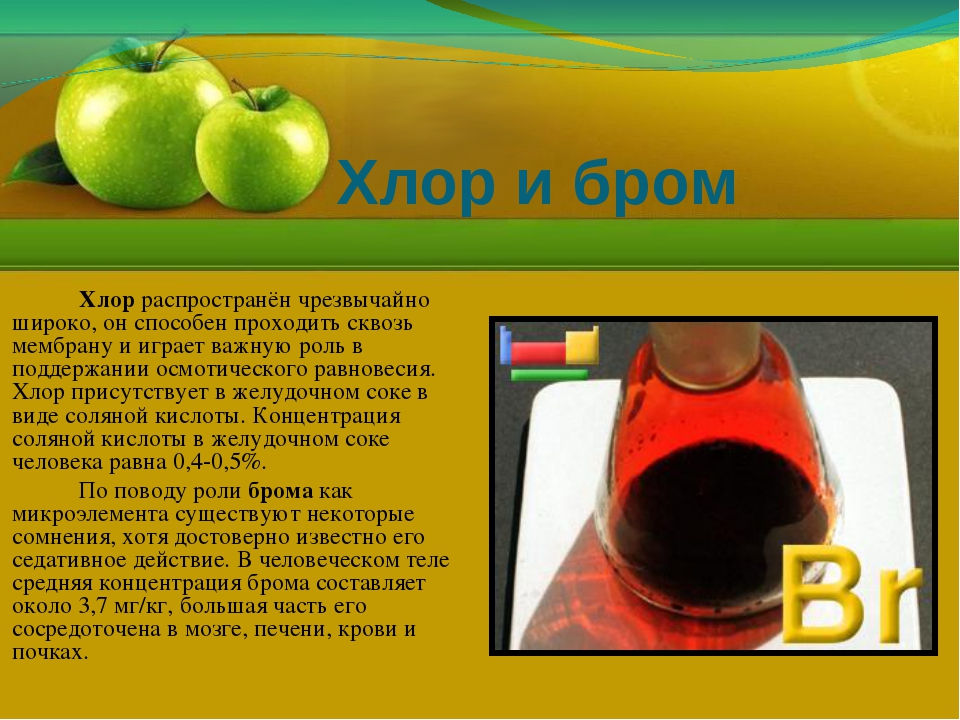 Хлор и бром

Хлор распространён чрезвычайно широко, он способен проходить сквозь мембрану и играет важную роль в поддержании осмотического равновесия. Хлор присутствует в желудочном соке в виде соляной кислоты. Концентрация соляной кислоты в желудочном соке человека равна 0,4-0,5%.

По поводу роли брома как микроэлемента существуют некоторые сомнения, хотя достоверно известно его седативное действие. В человеческом теле средняя концентрация брома составляет около 3,7 мг/кг, большая часть его сосредоточена в мозге, печени, крови и почках.

Br